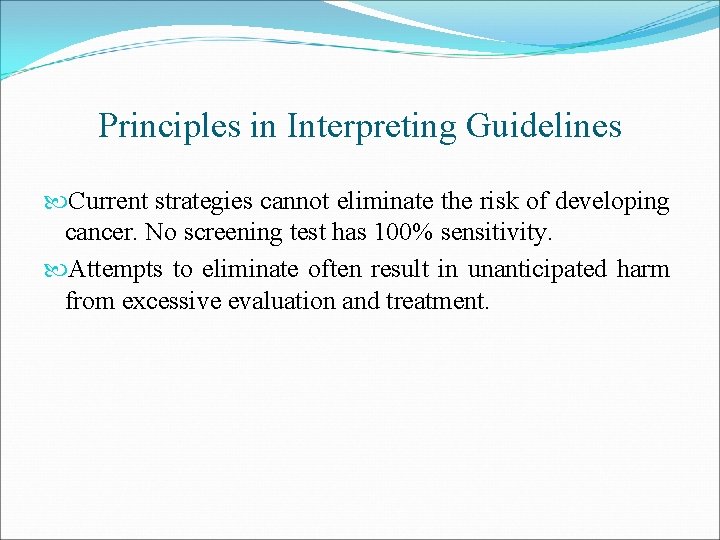 Principles in Interpreting Guidelines

Current strategies cannot eliminate the risk of developing cancer. No screening test has 100% sensitivity.

Attempts to eliminate often result in unanticipated harm from excessive evaluation and treatment.